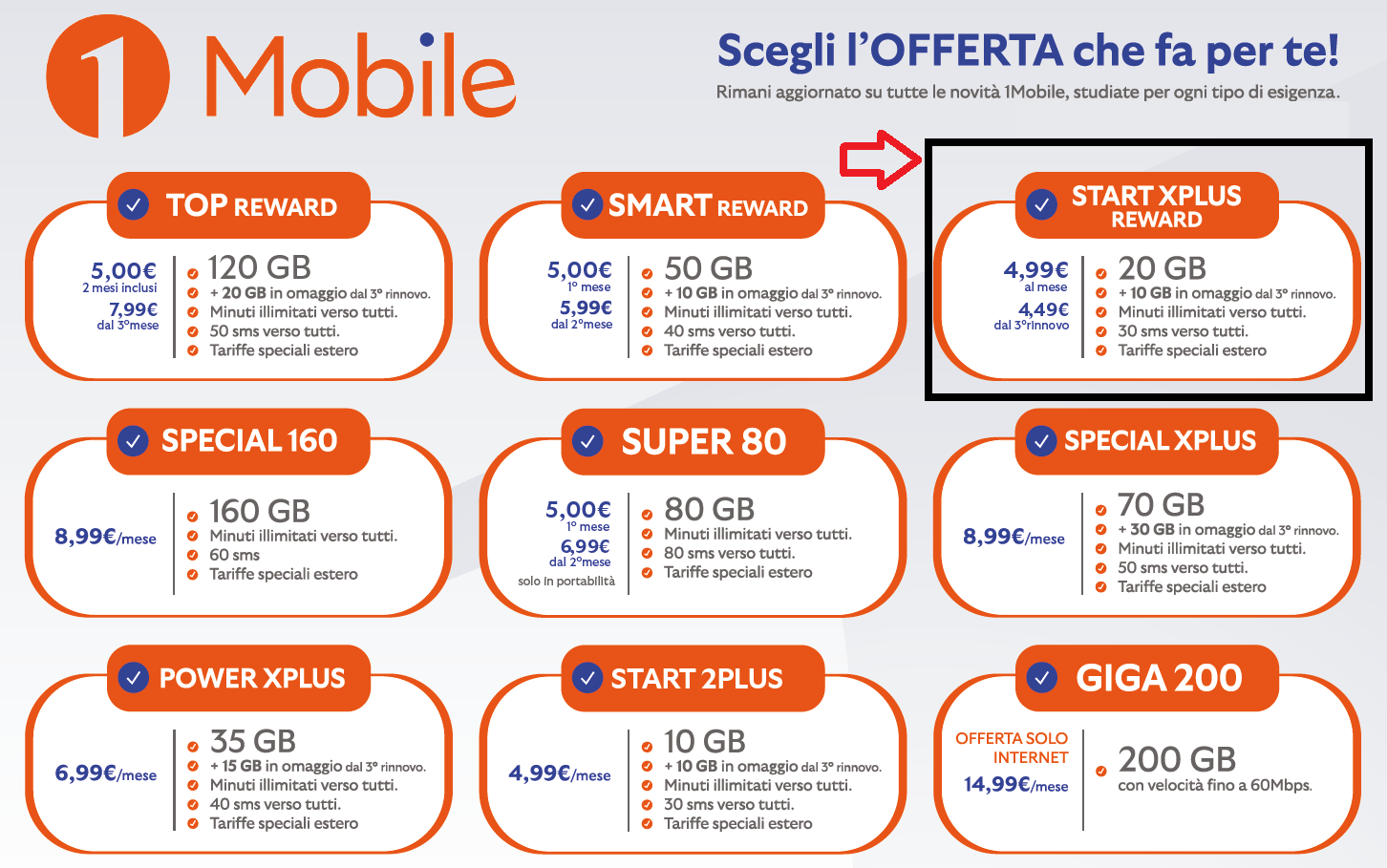 1 Mobile

Scegli l'OFFERTA che fa per te!
Rimani aggiornato su tutte le novità 1Mobile, studiate per ogni tipo di esigenza.

TOP REWARD
5,00€
2 mesi inclusi
7,99€
dal 3°mese
120 GB
+ 20 GB in omaggio dal 3° rinnovo.
Minuti illimitati verso tutti.
50 sms verso tutti.
Tariffe speciali estero

SMART REWARD
5,00€
1° mese
5,99€
dal 2°mese
50 GB
+ 10 GB in omaggio dal 3° rinnovo.
Minuti illimitati verso tutti.
40 sms verso tutti.
Tariffe speciali estero

START XPLUS REWARD
4,99€
al mese
4,49€
dal 3°rinnovo
20 GB
+ 10 GB in omaggio dal 3° rinnovo.
Minuti illimitati verso tutti.
30 sms verso tutti.
Tariffe speciali estero

SPECIAL 160
8,99€/mese
160 GB
Minuti illimitati verso tutti.
60 sms
Tariffe speciali estero

SUPER 80
5,00€
1° mese
6,99€
dal 2°mese
solo in portabilità
80 GB
Minuti illimitati verso tutti.
80 sms verso tutti.
Tariffe speciali estero

SPECIAL XPLUS
8,99€/mese
70 GB
+ 30 GB in omaggio dal 3° rinnovo.
Minuti illimitati verso tutti.
50 sms verso tutti.
Tariffe speciali estero

POWER XPLUS
6,99€/mese
35 GB
+ 15 GB in omaggio dal 3° rinnovo.
Minuti illimitati verso tutti.
40 sms verso tutti.
Tariffe speciali estero

START 2PLUS
4,99€/mese
10 GB
+ 10 GB in omaggio dal 3° rinnovo.
Minuti illimitati verso tutti.
30 sms verso tutti.
Tariffe speciali estero

GIGA 200
OFFERTA SOLO INTERNET
14,99€/mese
200 GB
con velocità fino a 60Mbps.